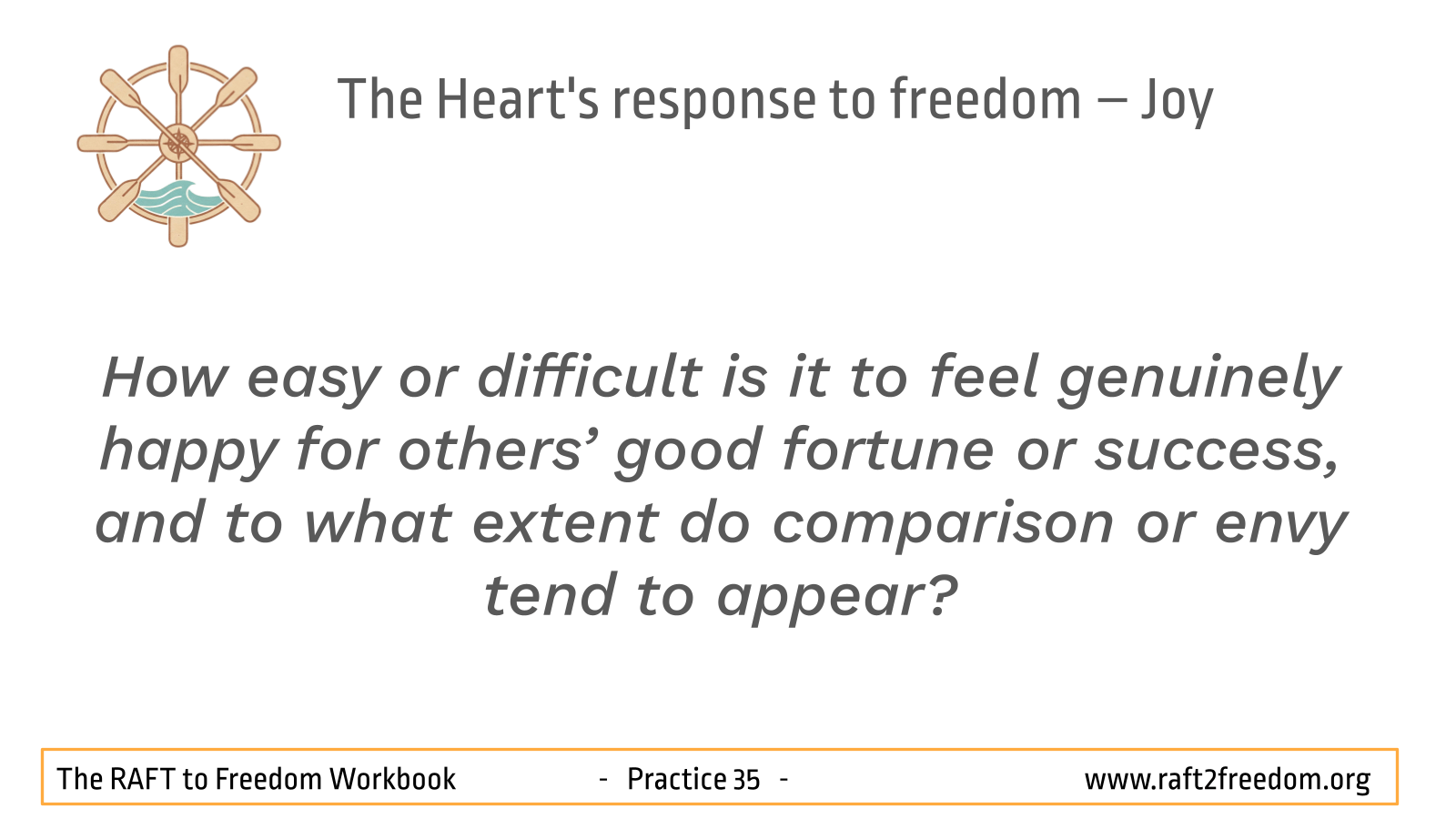 The Heart's response to freedom – Joy

How easy or difficult is it to feel genuinely happy for others' good fortune or success, and to what extent do comparison or envy tend to appear?

The RAFT to Freedom Workbook - Practice 35 - www.raft2freedom.org